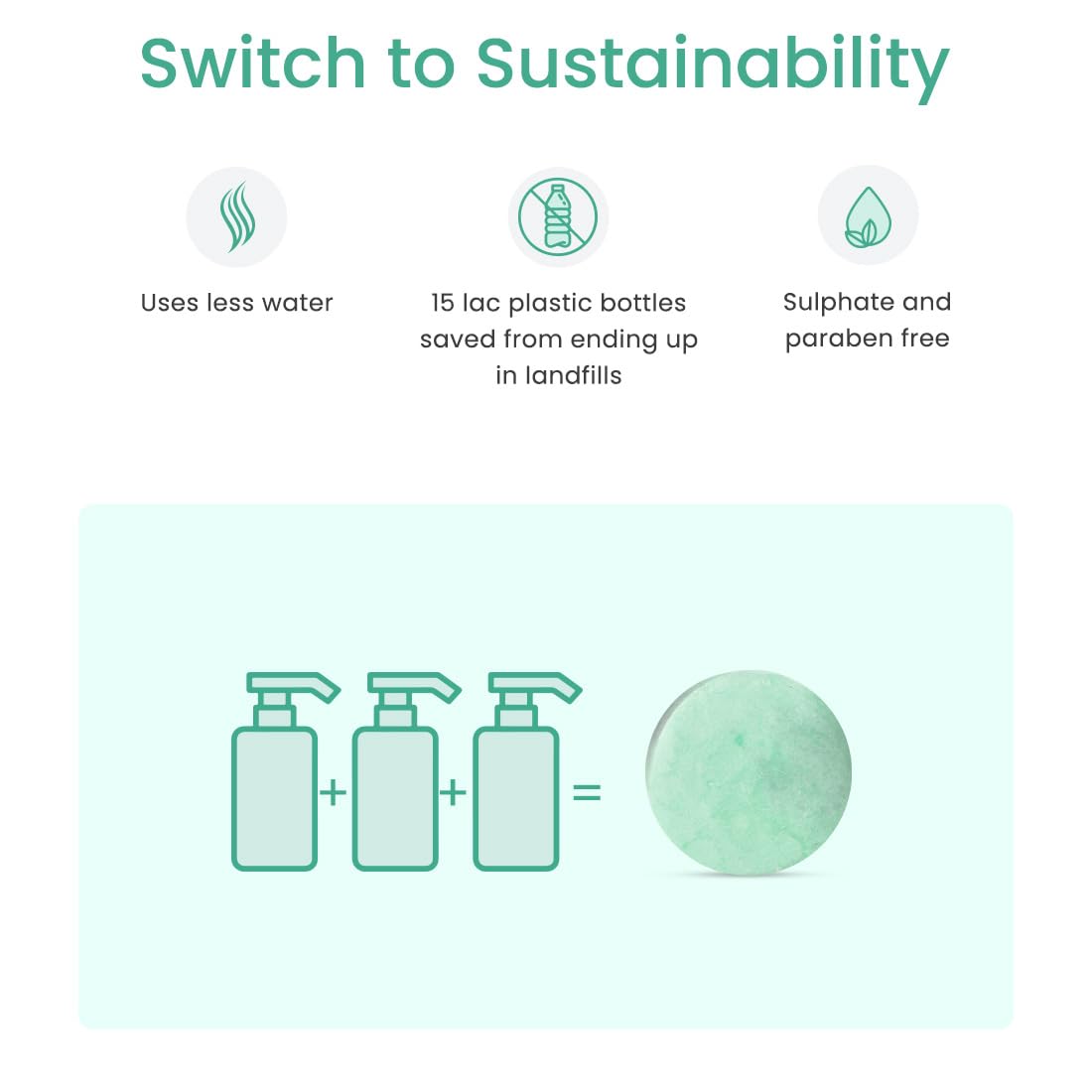 Switch to Sustainability

Uses less water

15 lac plastic bottles saved from ending up in landfills

Sulphate and paraben free

+ + =